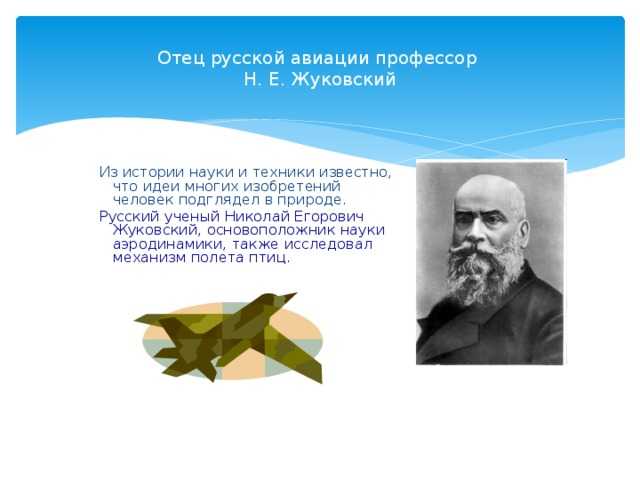 Отец русской авиации профессор
Н. Е. Жуковский

Из истории науки и техники известно, что идеи многих изобретений человек подглядел в природе.

Русский ученый Николай Егорович Жуковский, основоположник науки аэродинамики, также исследовал механизм полета птиц.